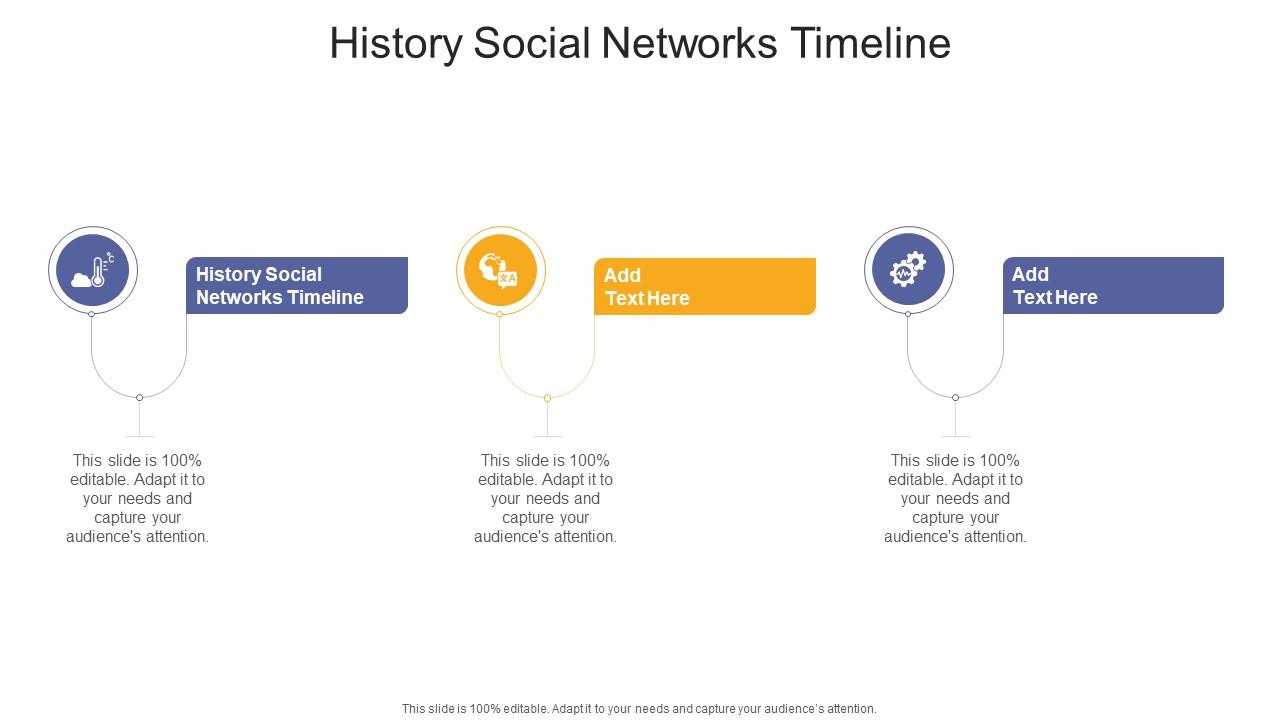 History Social Networks Timeline

History Social Networks Timeline

This slide is 100% editable. Adapt it to your needs and capture your audience's attention.

Add Text Here

This slide is 100% editable. Adapt it to your needs and capture your audience's attention.

Add Text Here

This slide is 100% editable. Adapt it to your needs and capture your audience's attention.

This slide is 100% editable. Adapt it to your needs and capture your audience's attention.